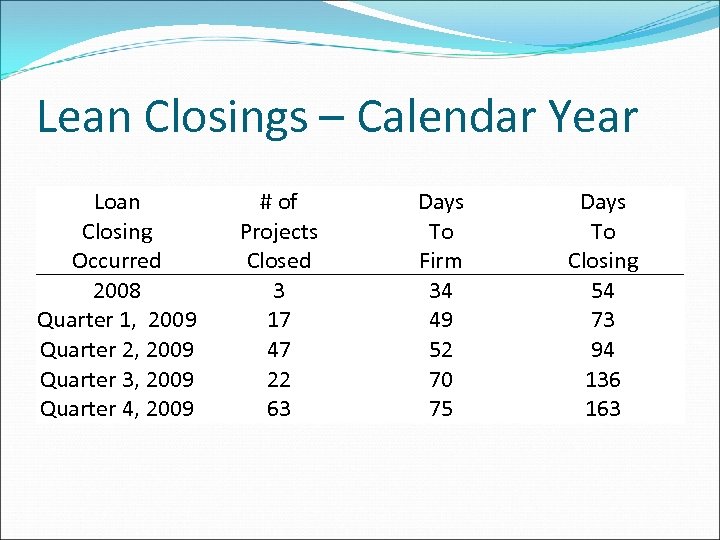 Lean Closings – Calendar Year

| Loan Closing Occurred | # of Projects Closed | Days To Firm | Days To Closing |
|---|---|---|---|
| 2008 | 3 | 34 | 54 |
| Quarter 1,  2009 | 17 | 49 | 73 |
| Quarter 2, 2009 | 47 | 52 | 94 |
| Quarter 3, 2009 | 22 | 70 | 136 |
| Quarter 4, 2009 | 63 | 75 | 163 |